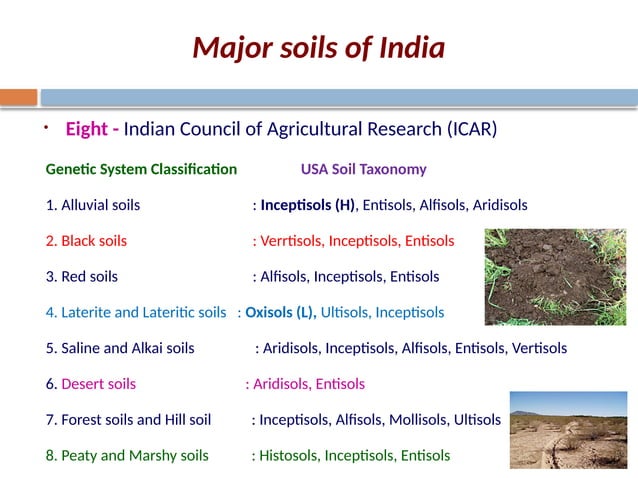 Major soils of India

• Eight - Indian Council of Agricultural Research (ICAR)

Genetic System Classification USA Soil Taxonomy

1. Alluvial soils : Inceptisols (H), Entisols, Alfisols, Aridisols

2. Black soils : Verrtisols, Inceptisols, Entisols

3. Red soils : Alfisols, Inceptisols, Entisols

4. Laterite and Lateritic soils : Oxisols (L), Ultisols, Inceptisols

5. Saline and Alkai soils : Aridisols, Inceptisols, Alfisols, Entisols, Vertisols

6. Desert soils : Aridisols, Entisols

7. Forest soils and Hill soil : Inceptisols, Alfisols, Mollisols, Ultisols

8. Peaty and Marshy soils : Histosols, Inceptisols, Entisols